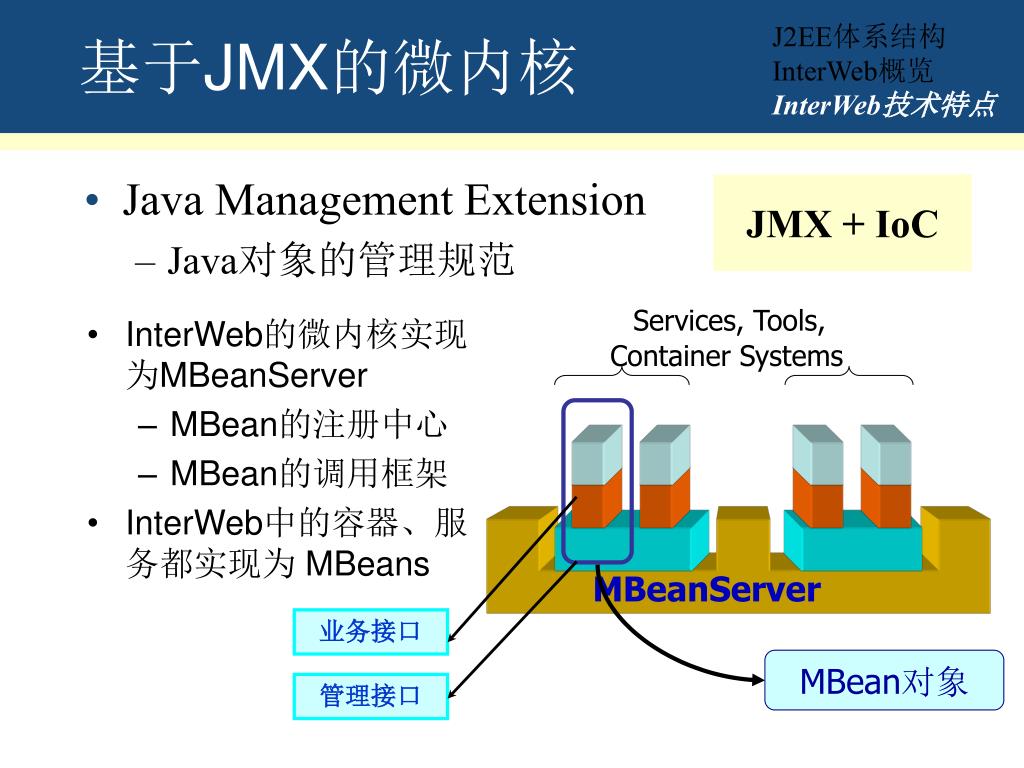 基于JMX的微内核

J2EE体系结构
InterWeb概览
InterWeb技术特点

• Java Management Extension
– Java对象的管理规范

JMX + IoC

• InterWeb的微内核实现为MBeanServer
– MBean的注册中心
– MBean的调用框架
• InterWeb中的容器、服务都实现为 MBeans

Services, Tools, Container Systems

MBeanServer

业务接口

管理接口

MBean对象